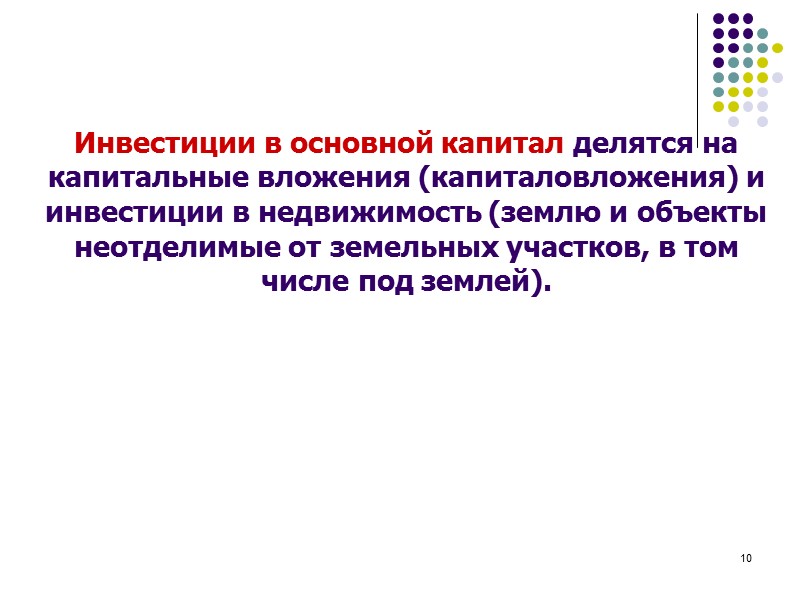 Инвестиции в основной капитал делятся на капитальные вложения (капиталовложения) и инвестиции в недвижимость (землю и объекты неотделимые от земельных участков, в том числе под землей).

10